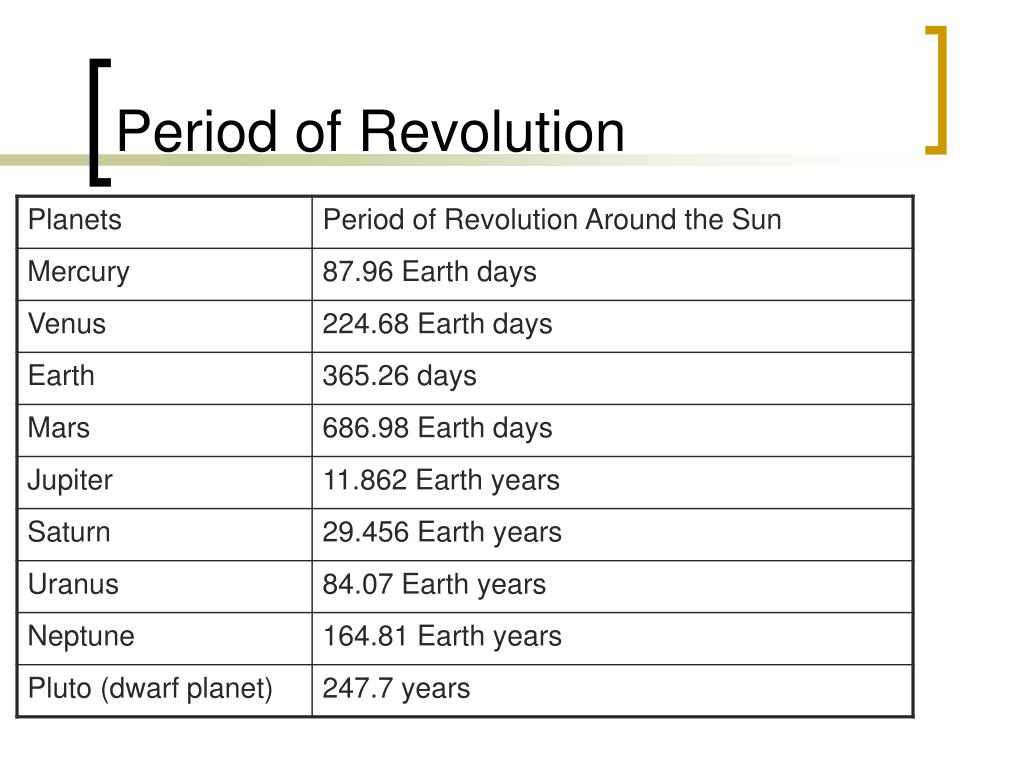 Period of Revolution

| Planets | Period of Revolution Around the Sun |
|---|---|
| Mercury | 87.96 Earth days |
| Venus | 224.68 Earth days |
| Earth | 365.26 days |
| Mars | 686.98 Earth days |
| Jupiter | 11.862 Earth years |
| Saturn | 29.456 Earth years |
| Uranus | 84.07 Earth years |
| Neptune | 164.81 Earth years |
| Pluto (dwarf planet) | 247.7 years |